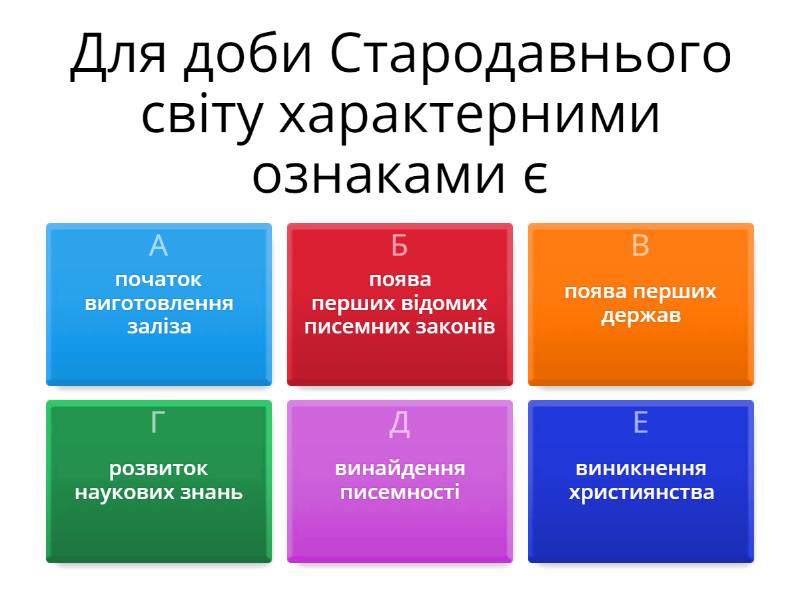 Для доби Стародавнього світу характерними ознаками є

А
початок виготовлення заліза

Б
поява перших відомих писемних законів

В
поява перших держав

Г
розвиток наукових знань

Д
винайдення писемності

Е
виникнення християнства